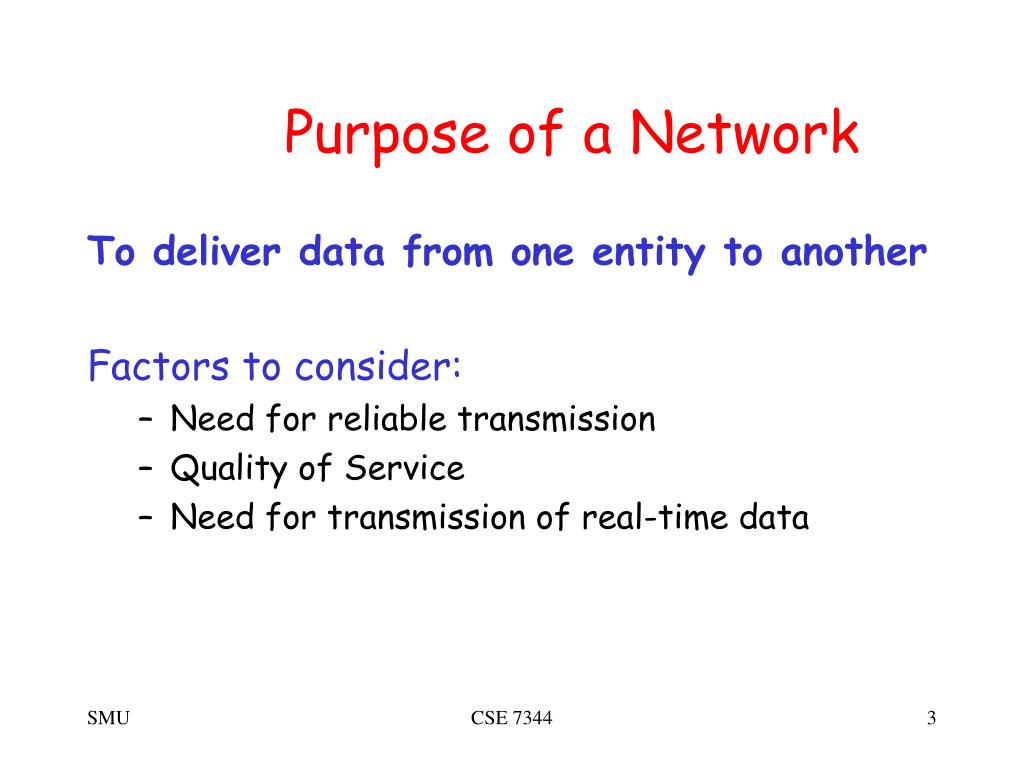 Purpose of a Network

To deliver data from one entity to another

Factors to consider:
– Need for reliable transmission
– Quality of Service
– Need for transmission of real-time data

SMU

CSE 7344

3